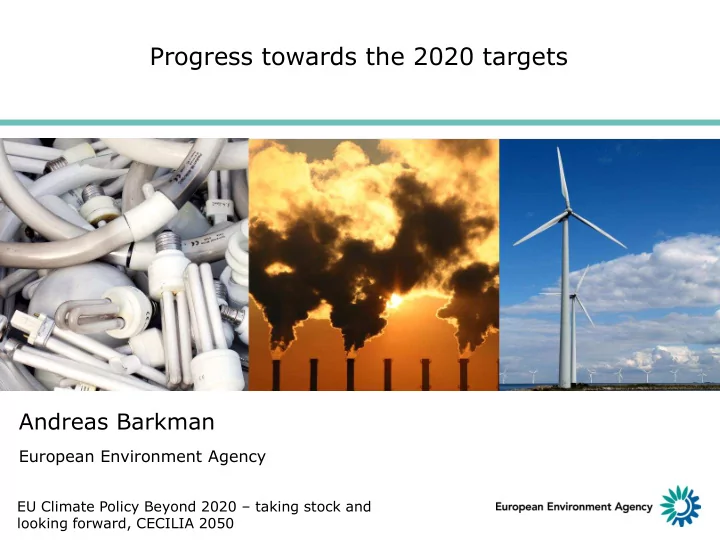 Progress towards the 2020 targets

Andreas Barkman

European Environment Agency

EU Climate Policy Beyond 2020 – taking stock and looking forward, CECILIA 2050

European Environment Agency